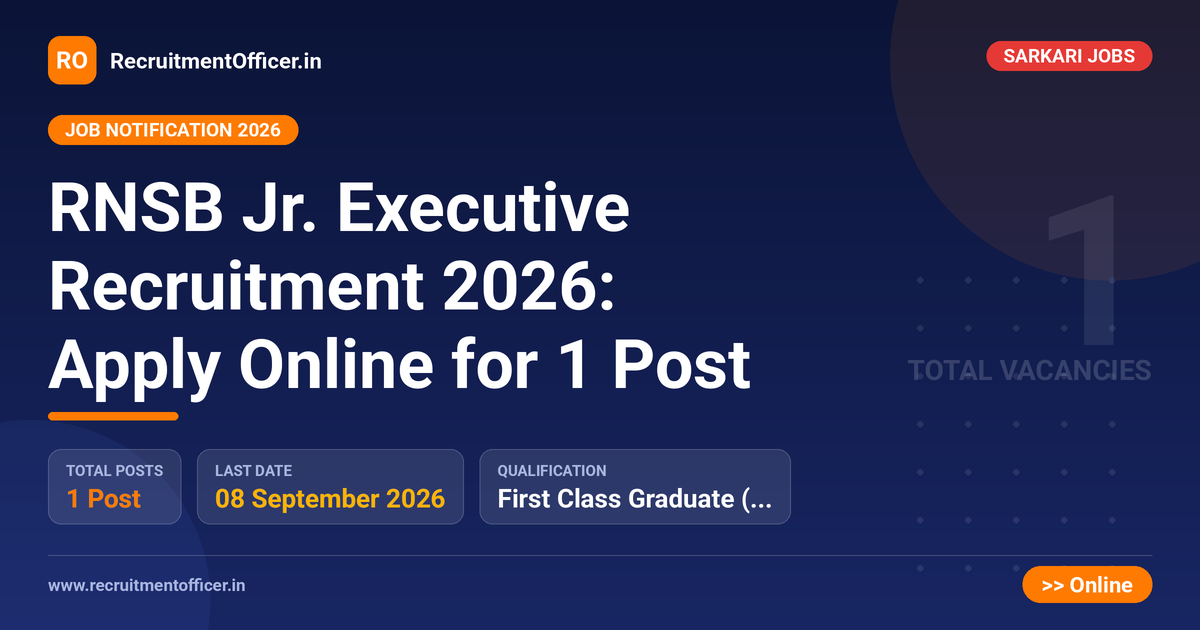 RO RecruitmentOfficer.in

SARKARI JOBS

JOB NOTIFICATION 2026

RNSB Jr. Executive Recruitment 2026: Apply Online for 1 Post

1
TOTAL VACANCIES

TOTAL POSTS
1 Post

LAST DATE
08 September 2026

QUALIFICATION
First Class Graduate (...

www.recruitmentofficer.in

>> Online